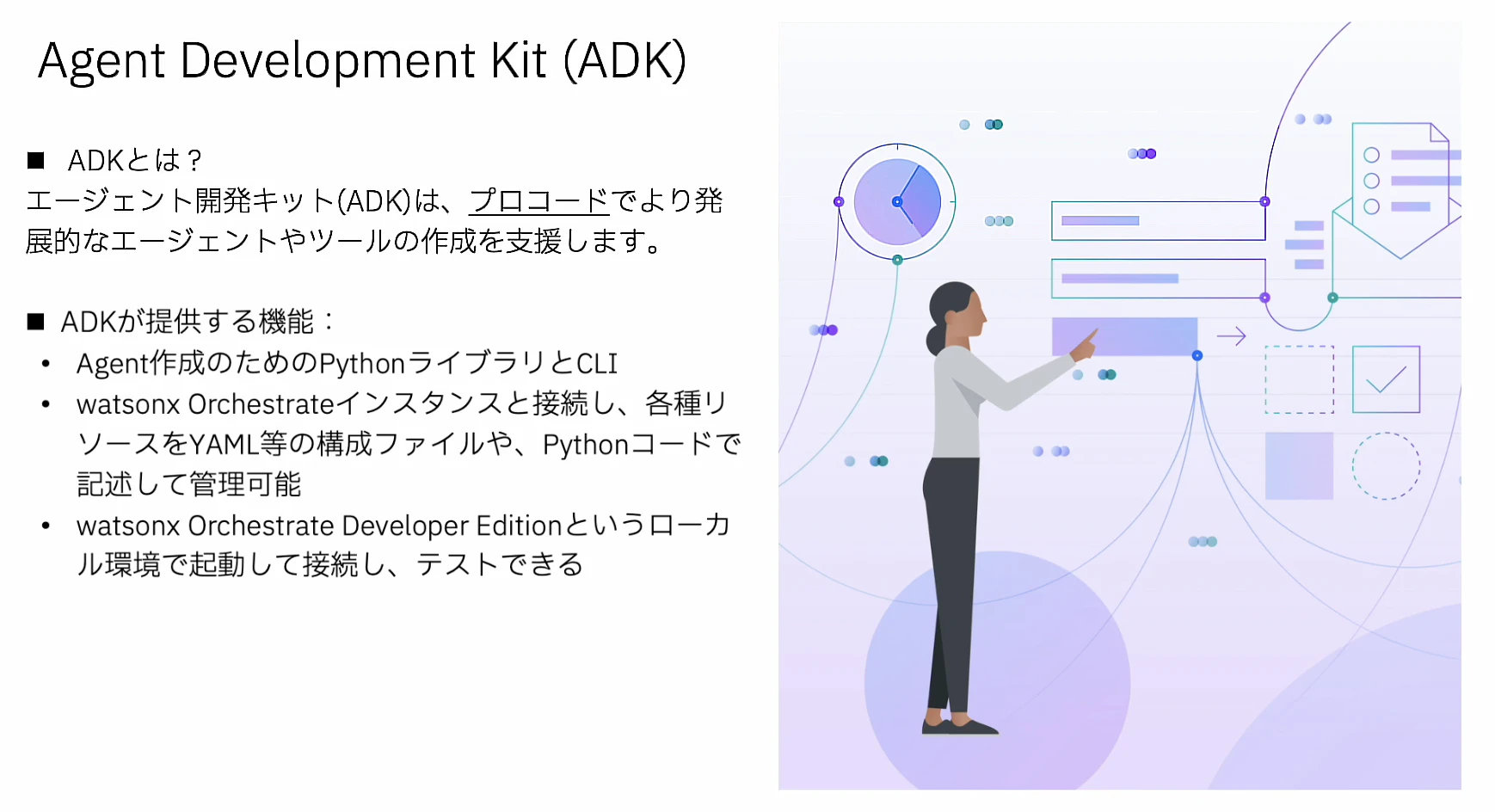 Agent Development Kit (ADK)

■ ADKとは？
エージェント開発キット(ADK)は、プロコードでより発展的なエージェントやツールの作成を支援します。

■ ADKが提供する機能：
• Agent作成のためのPythonライブラリとCLI
• watsonx Orchestrateインスタンスと接続し、各種リソースをYAML等の構成ファイルや、Pythonコードで記述して管理可能
• watsonx Orchestrate Developer Editionというローカル環境で起動して接続し、テストできる